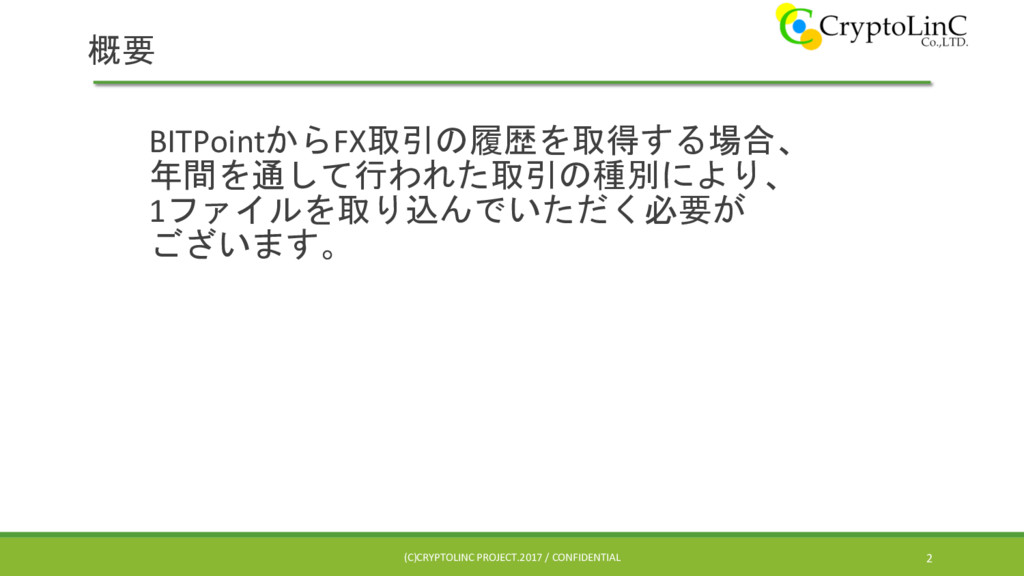 概要

CryptoLinC Co.,LTD.

BITPointからFX取引の履歴を取得する場合、年間を通して行われた取引の種別により、1ファイルを取り込んでいただく必要がございます。

(C)CRYPTOLINC PROJECT.2017 / CONFIDENTIAL

2